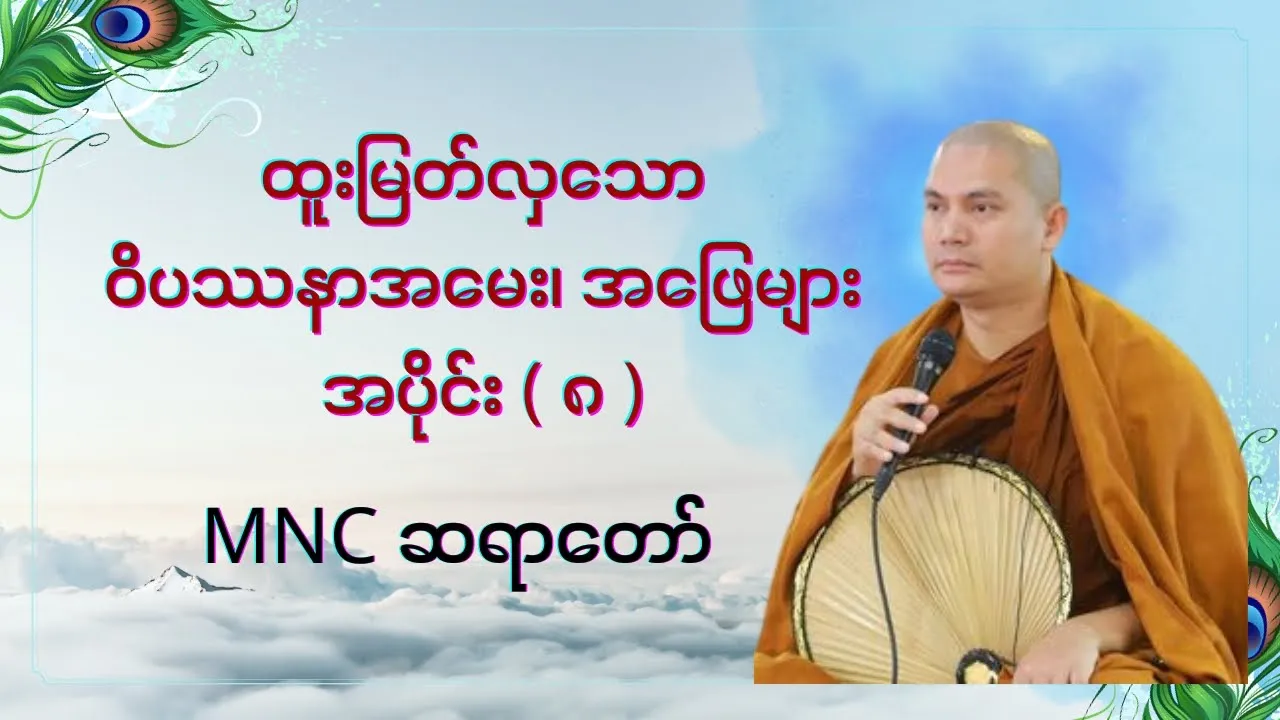 ထူးမြတ်လှသော
ဝိပဿနာအမေး၊ အဖြေများ
အပိုင်း ( ၈ )

MNC ဆရာတော်